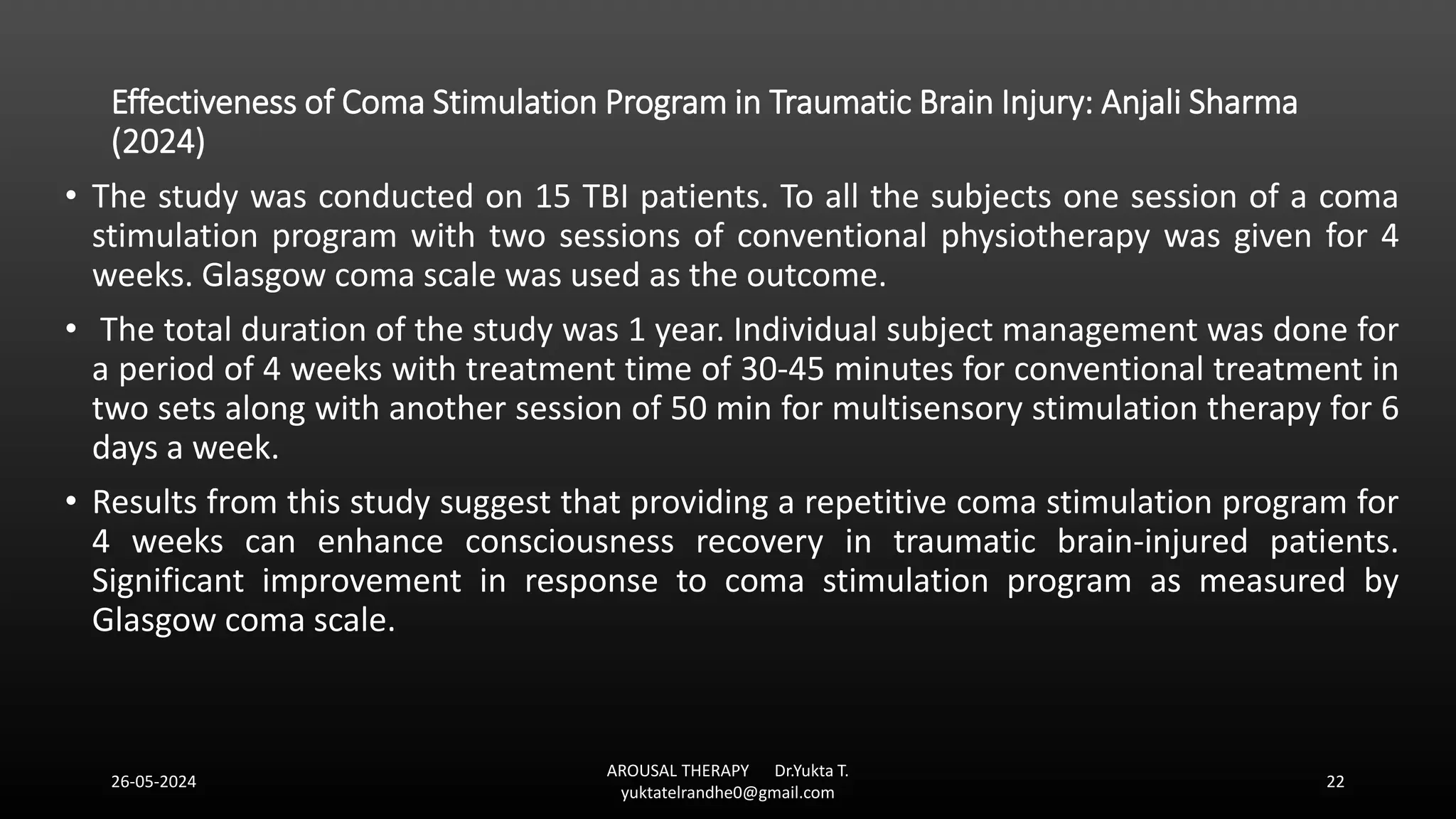 Effectiveness of Coma Stimulation Program in Traumatic Brain Injury: Anjali Sharma (2024)

• The study was conducted on 15 TBI patients. To all the subjects one session of a coma stimulation program with two sessions of conventional physiotherapy was given for 4 weeks. Glasgow coma scale was used as the outcome.

• The total duration of the study was 1 year. Individual subject management was done for a period of 4 weeks with treatment time of 30-45 minutes for conventional treatment in two sets along with another session of 50 min for multisensory stimulation therapy for 6 days a week.

• Results from this study suggest that providing a repetitive coma stimulation program for 4 weeks can enhance consciousness recovery in traumatic brain-injured patients. Significant improvement in response to coma stimulation program as measured by Glasgow coma scale.

26-05-2024

AROUSAL THERAPY Dr.Yukta T. yuktatelrandhe0@gmail.com

22